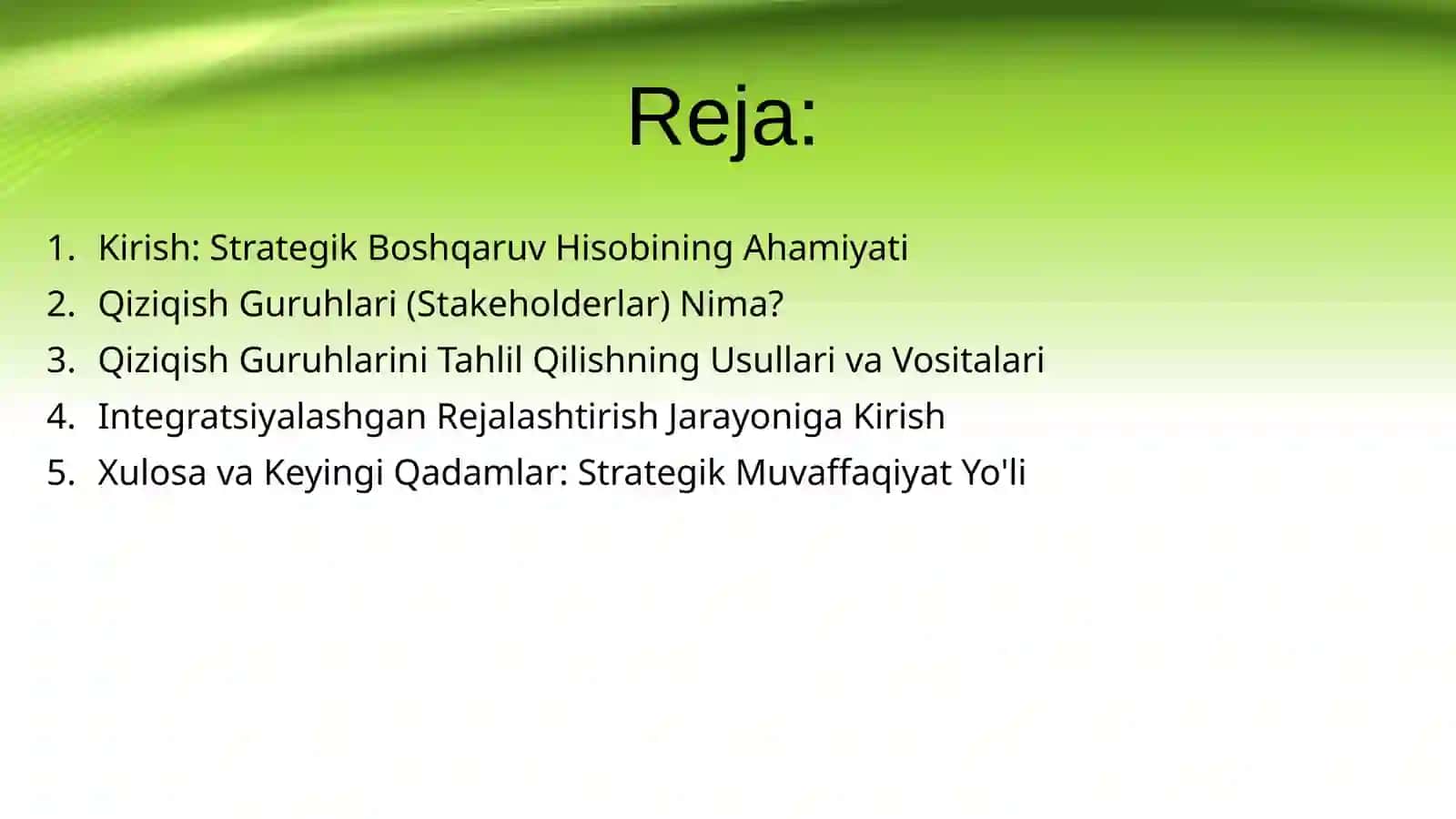 Reja:

1. Kirish: Strategik Boshqaruv Hisobining Ahamiyati
2. Qiziqish Guruhlari (Stakeholderlar) Nima?
3. Qiziqish Guruhlarini Tahlil Qilishning Usullari va Vositalari
4. Integratsiyalashgan Rejalashtirish Jarayoniga Kirish
5. Xulosa va Keyingi Qadamlar: Strategik Muvaffaqiyat Yo'li